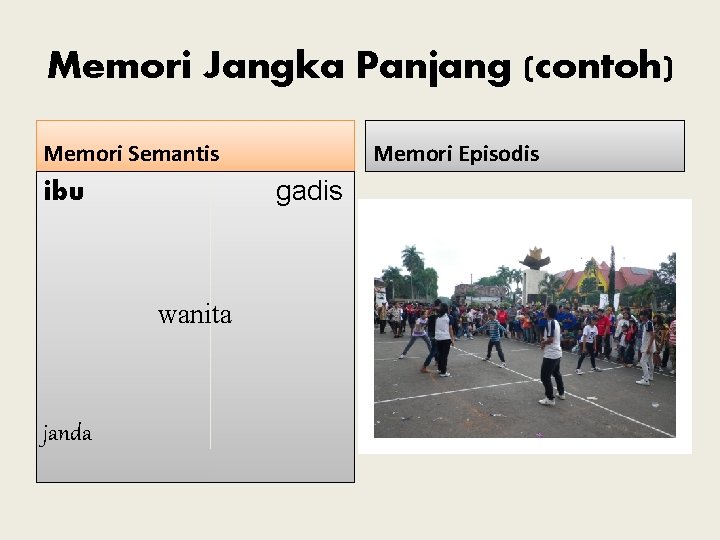 Memori Jangka Panjang (contoh)

Memori Semantis

ibu

gadis

wanita

janda

Memori Episodis